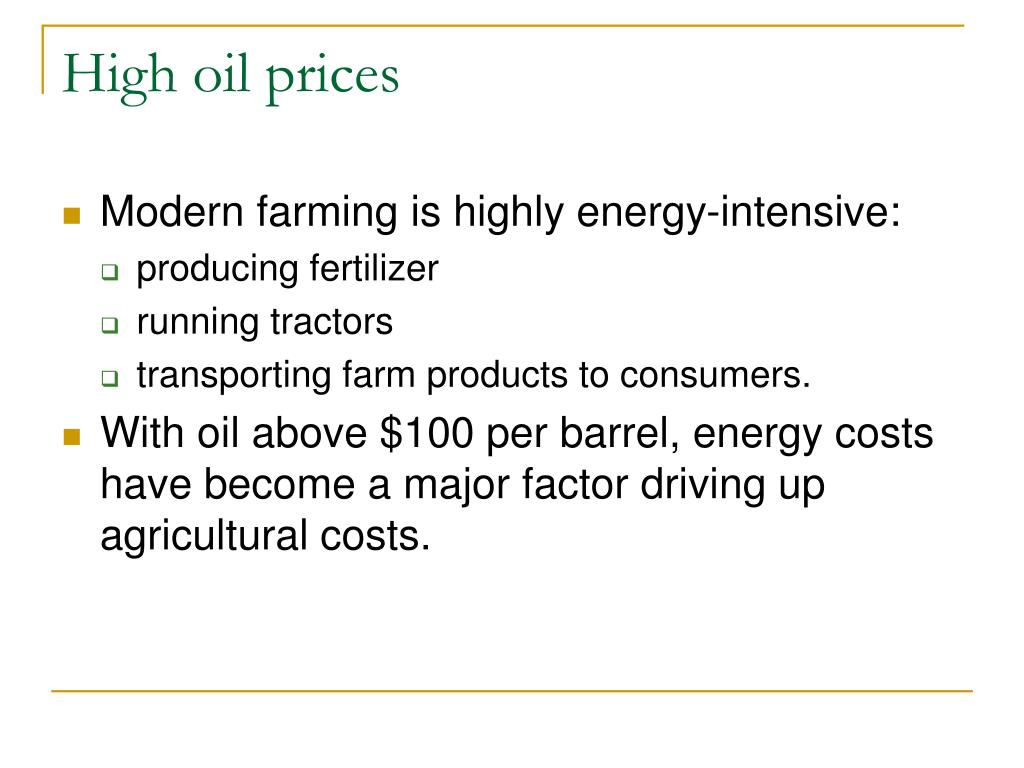 High oil prices

Modern farming is highly energy-intensive:
producing fertilizer
running tractors
transporting farm products to consumers.

With oil above \$100 per barrel, energy costs have become a major factor driving up agricultural costs.